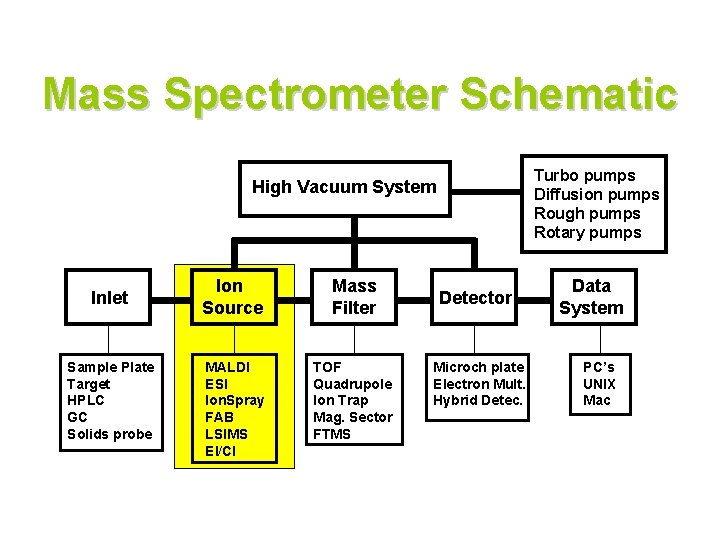 Mass Spectrometer Schematic

High Vacuum System

Turbo pumps
Diffusion pumps
Rough pumps
Rotary pumps

Inlet

Ion Source

Mass Filter

Detector

Data System

Sample Plate
Target
HPLC
GC
Solids probe

MALDI
ESI
IonSpray
FAB
LSIMS
EI/CI

TOF
Quadrupole
Ion Trap
Mag. Sector
FTMS

Microch plate
Electron Mult.
Hybrid Detec.

PC's
UNIX
Mac